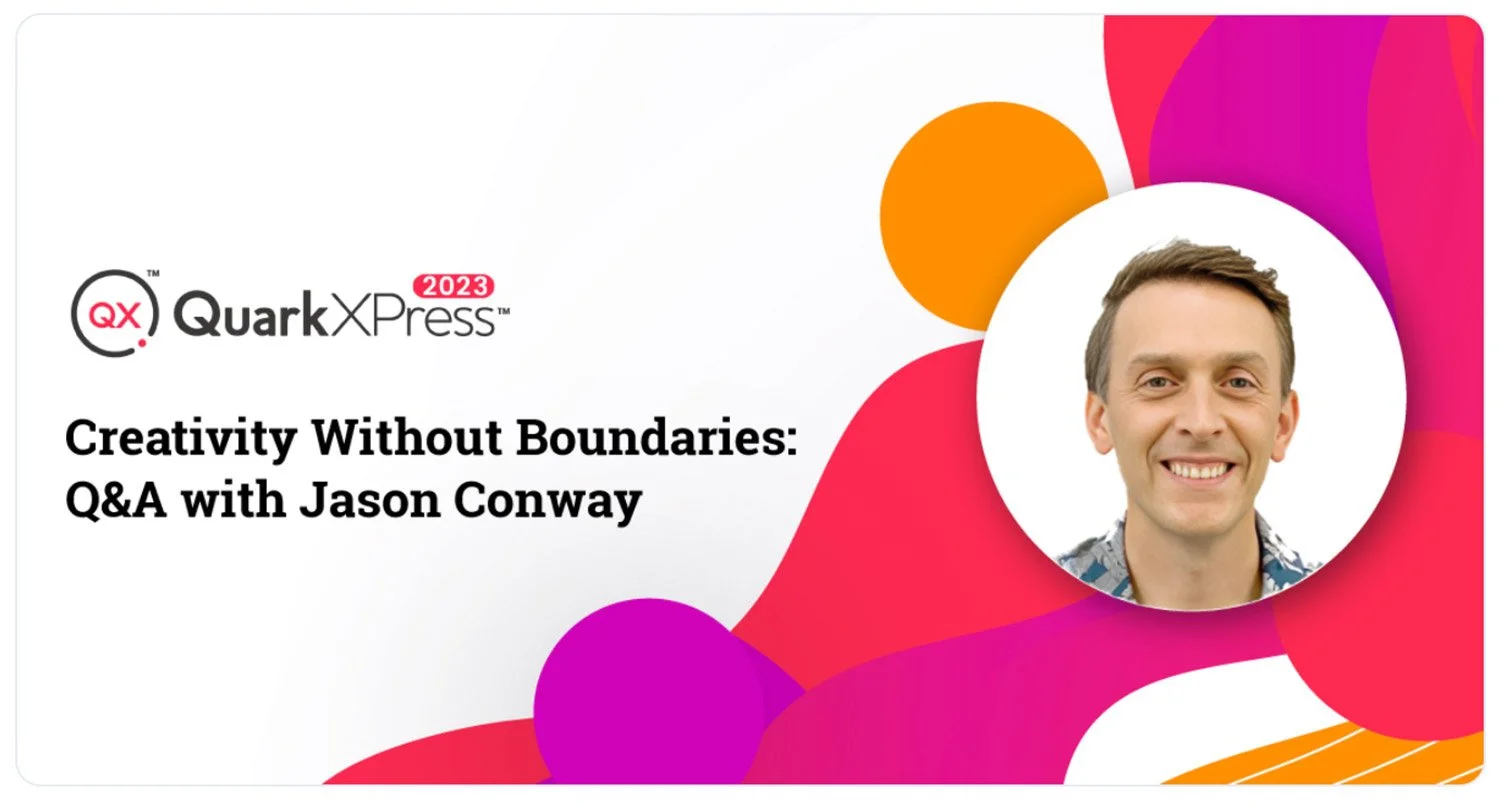 QX™ QuarkXPress™ 2023

Creativity Without Boundaries: Q&A with Jason Conway